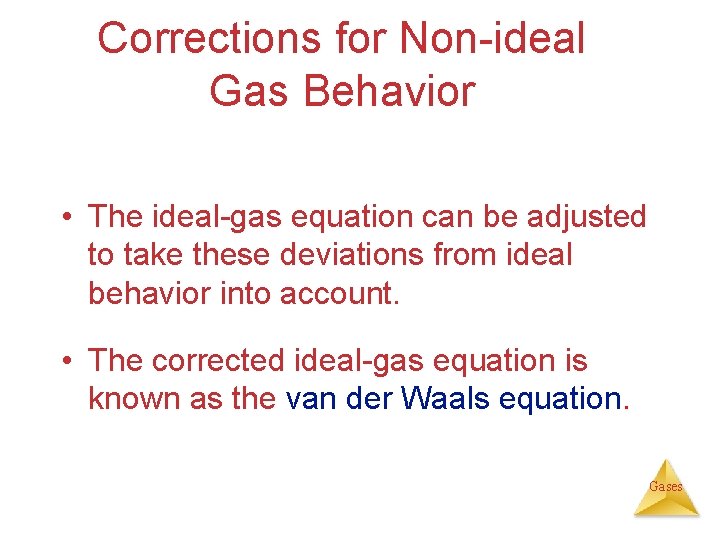 Corrections for Non-ideal Gas Behavior

• The ideal-gas equation can be adjusted to take these deviations from ideal behavior into account.

• The corrected ideal-gas equation is known as the van der Waals equation.

Gases